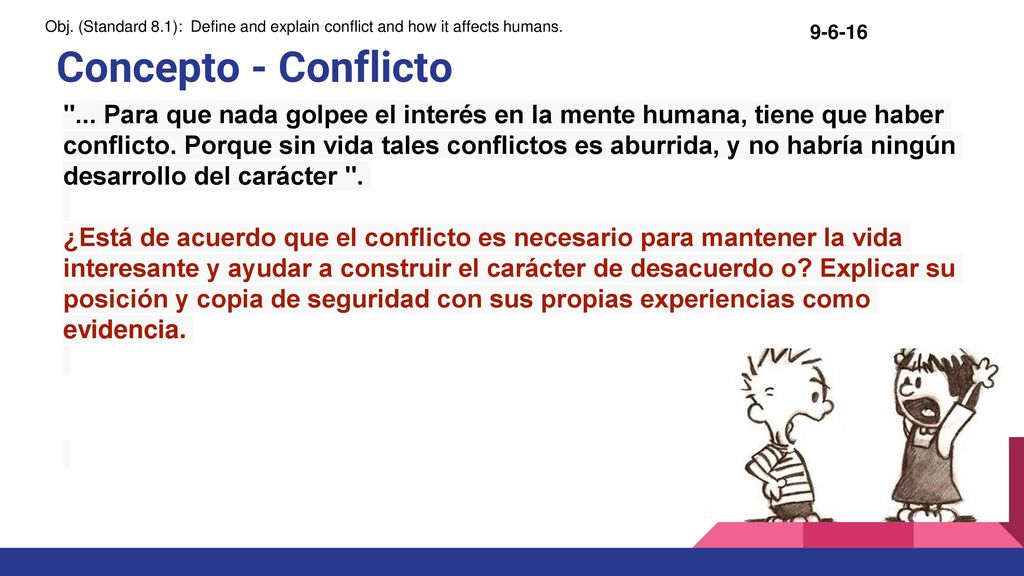 Obj. (Standard 8.1): Define and explain conflict and how it affects humans.

9-6-16

Concepto - Conflicto

"... Para que nada golpee el interés en la mente humana, tiene que haber conflicto. Porque sin vida tales conflictos es aburrida, y no habría ningún desarrollo del carácter ".

¿Está de acuerdo que el conflicto es necesario para mantener la vida interesante y ayudar a construir el carácter de desacuerdo o? Explicar su posición y copia de seguridad con sus propias experiencias como evidencia.